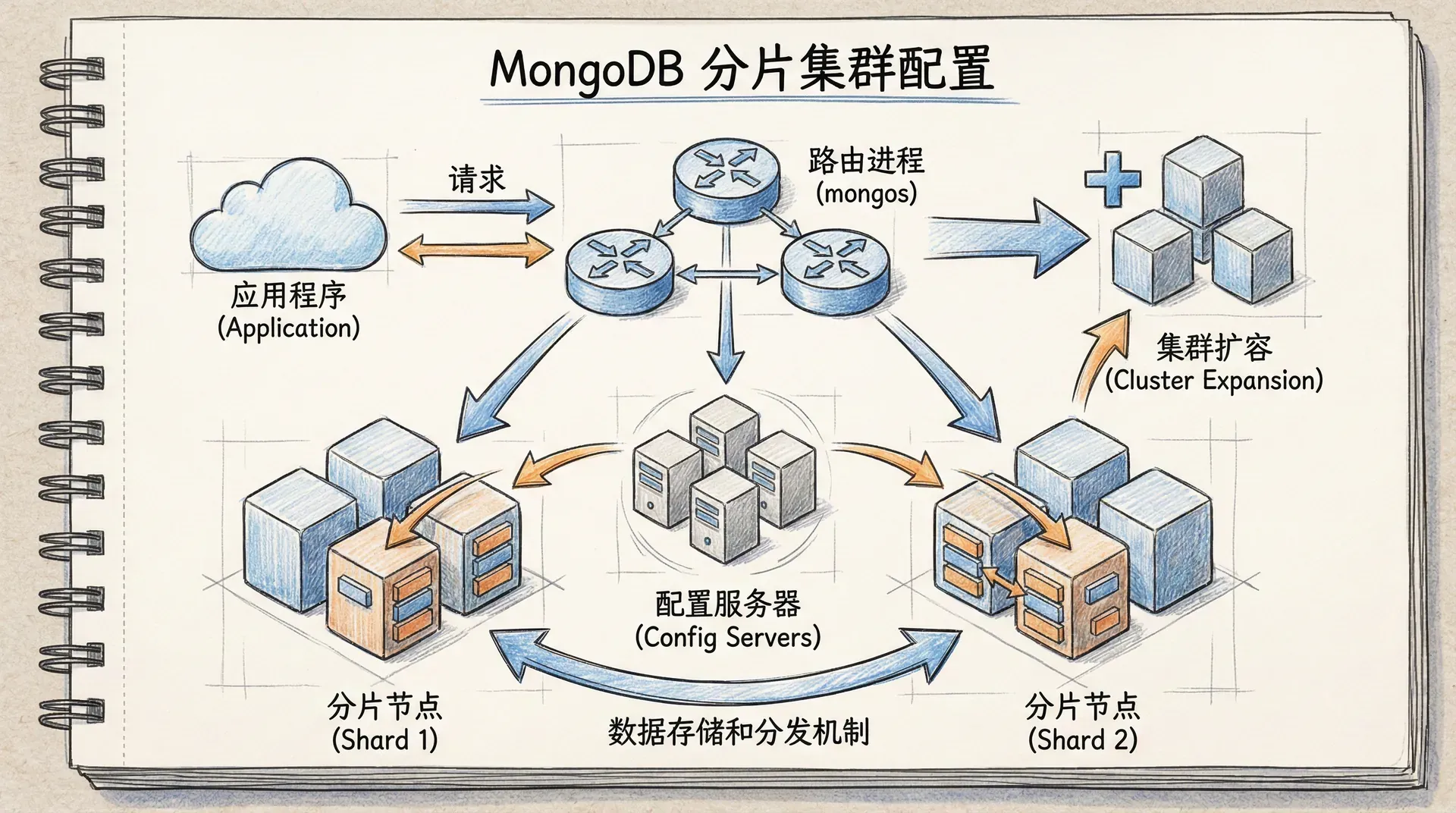 MongoDB 分片集群配置

请求

路由进程
(mongos)

应用程序
(Application)

集群扩容
(Cluster Expansion)

配置服务器
(Config Servers)

分片节点
(Shard 1)

数据存储和分发机制

分片节点
(Shard 2)